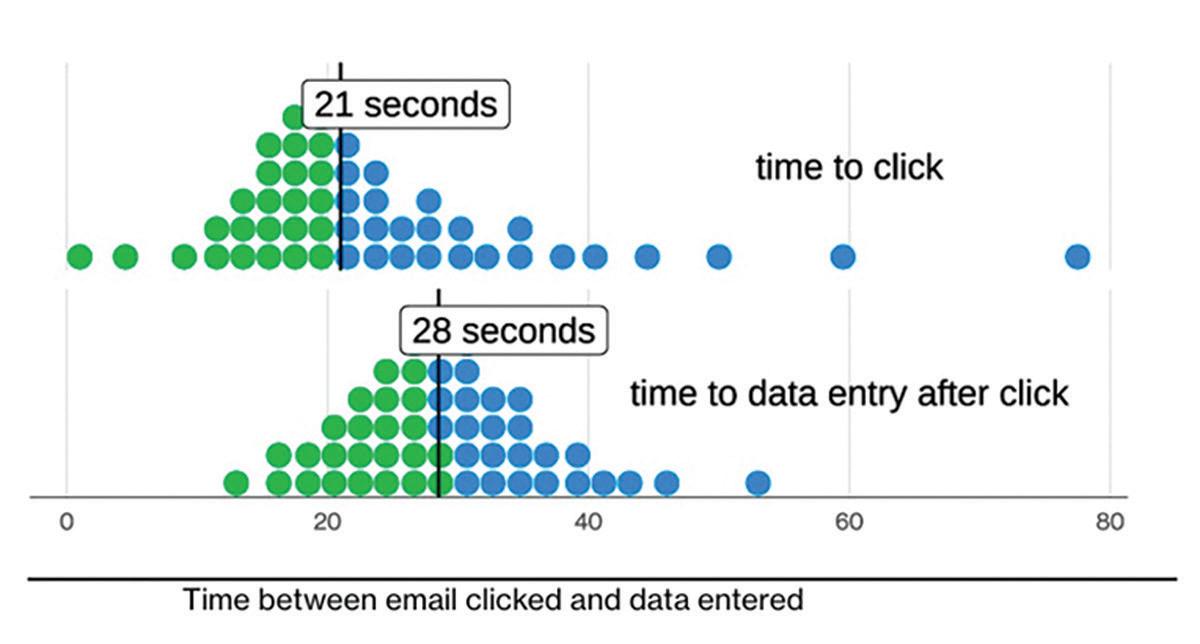 21 seconds

time to click

28 seconds

time to data entry after click

0 20 40 60 80

Time between email clicked and data entered